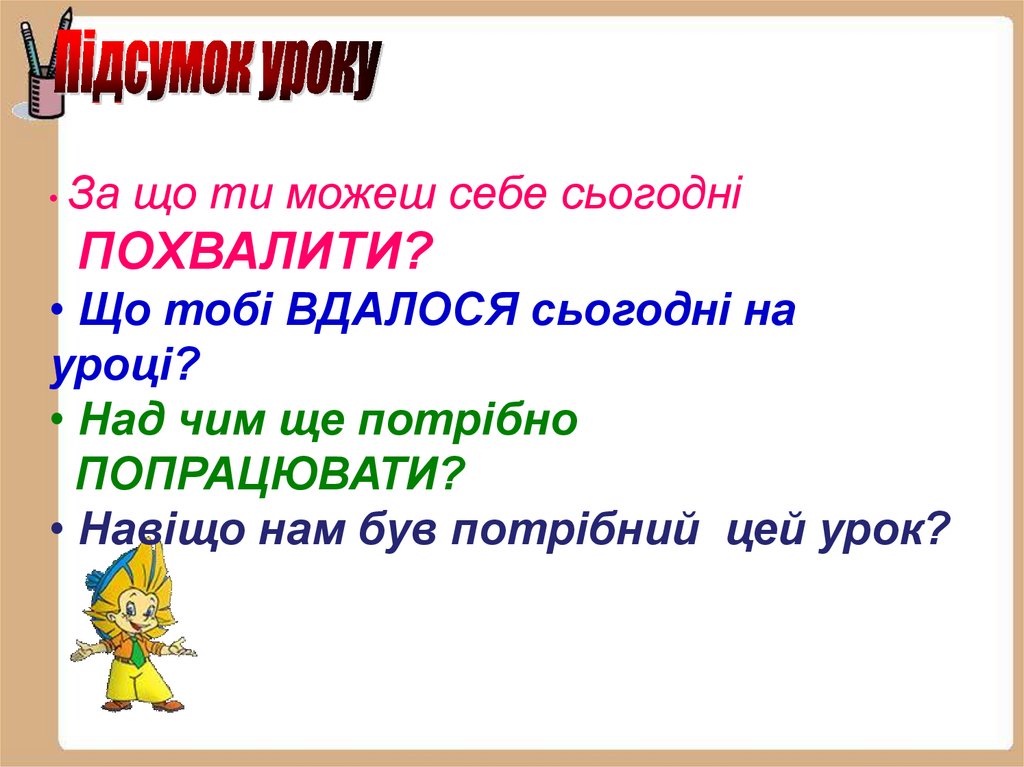 Підсумок уроку

• За що ти можеш себе сьогодні ПОХВАЛИТИ?
• Що тобі ВДАЛОСЯ сьогодні на уроці?
• Над чим ще потрібно ПОПРАЦЮВАТИ?
• Навіщо нам був потрібний цей урок?